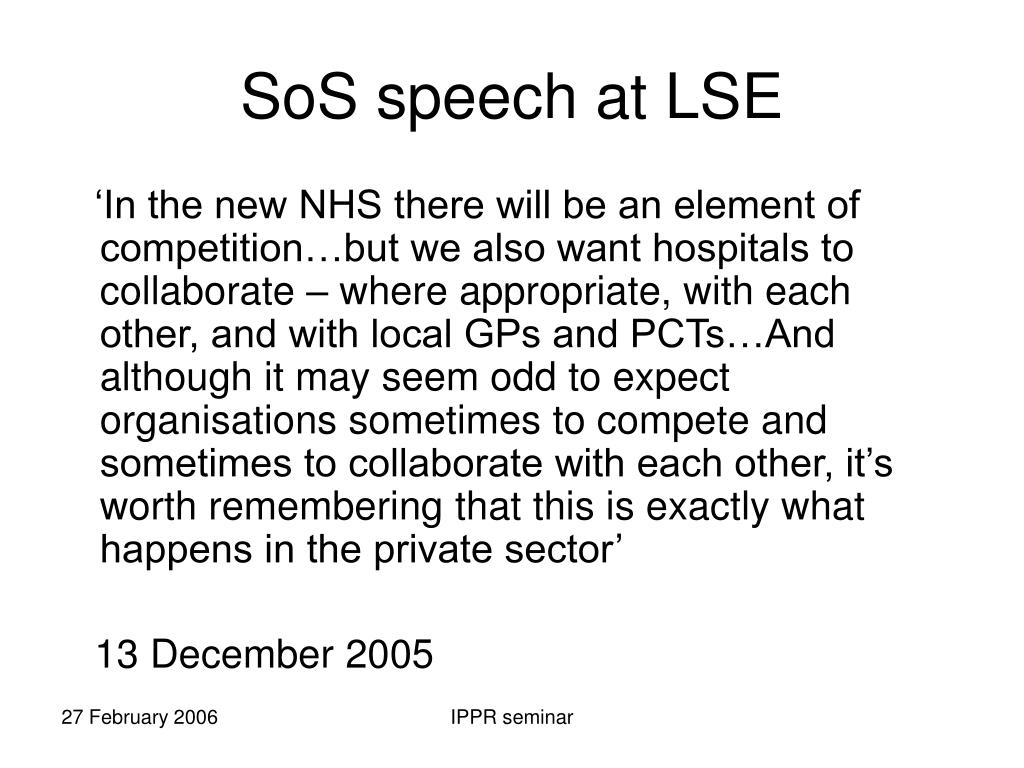 SoS speech at LSE

‘In the new NHS there will be an element of competition…but we also want hospitals to collaborate – where appropriate, with each other, and with local GPs and PCTs…And although it may seem odd to expect organisations sometimes to compete and sometimes to collaborate with each other, it’s worth remembering that this is exactly what happens in the private sector’

13 December 2005

27 February 2006

IPPR seminar